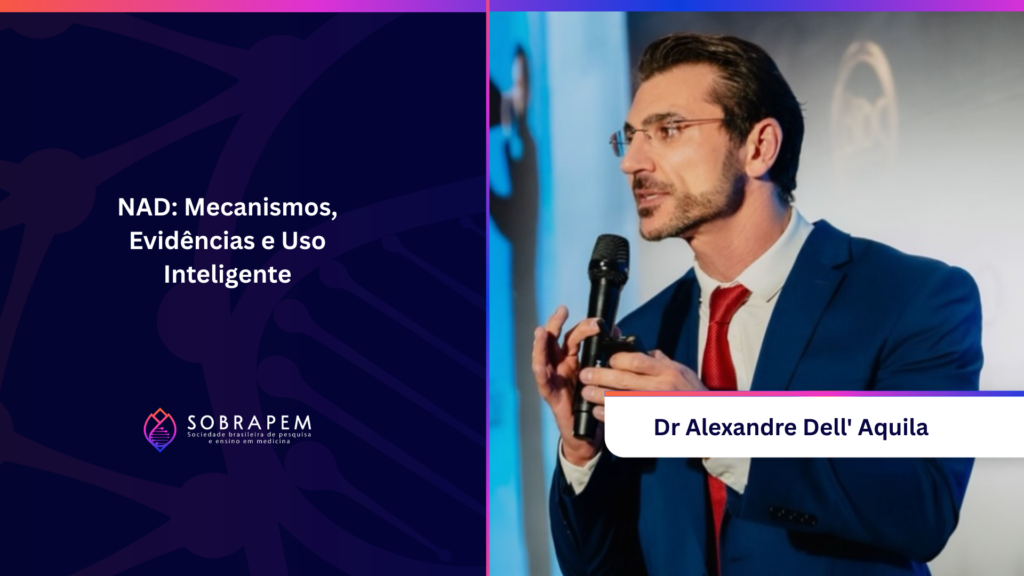 NAD: Mecanismos, Evidências e Uso Inteligente

SOBRAPEM
Sociedade brasileira de pesquisa e ensino em medicina

Dr Alexandre Dell' Aquila